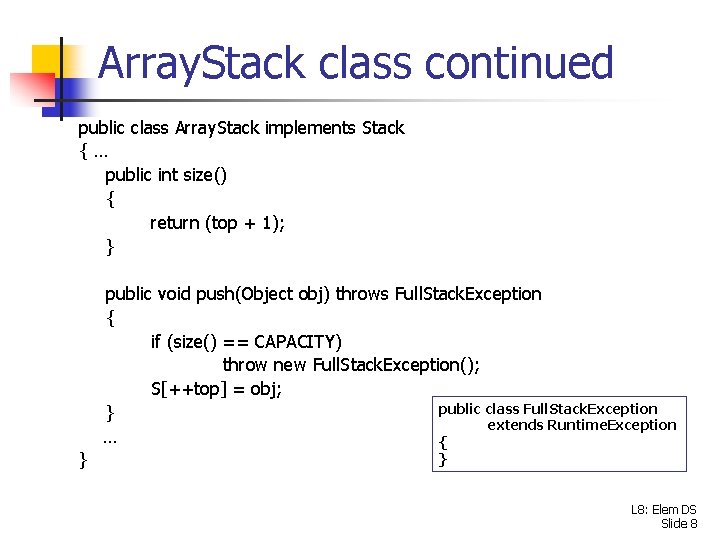 ArrayStack class continued

public class ArrayStack implements Stack
{ …
public int size()
{
return (top + 1);
}

public void push(Object obj) throws FullStackException
{
if (size() == CAPACITY)
throw new FullStackException();
S[++top] = obj;
}
…
}

public class FullStackException
extends RuntimeException
{
}

L8: Elem DS
Slide 8